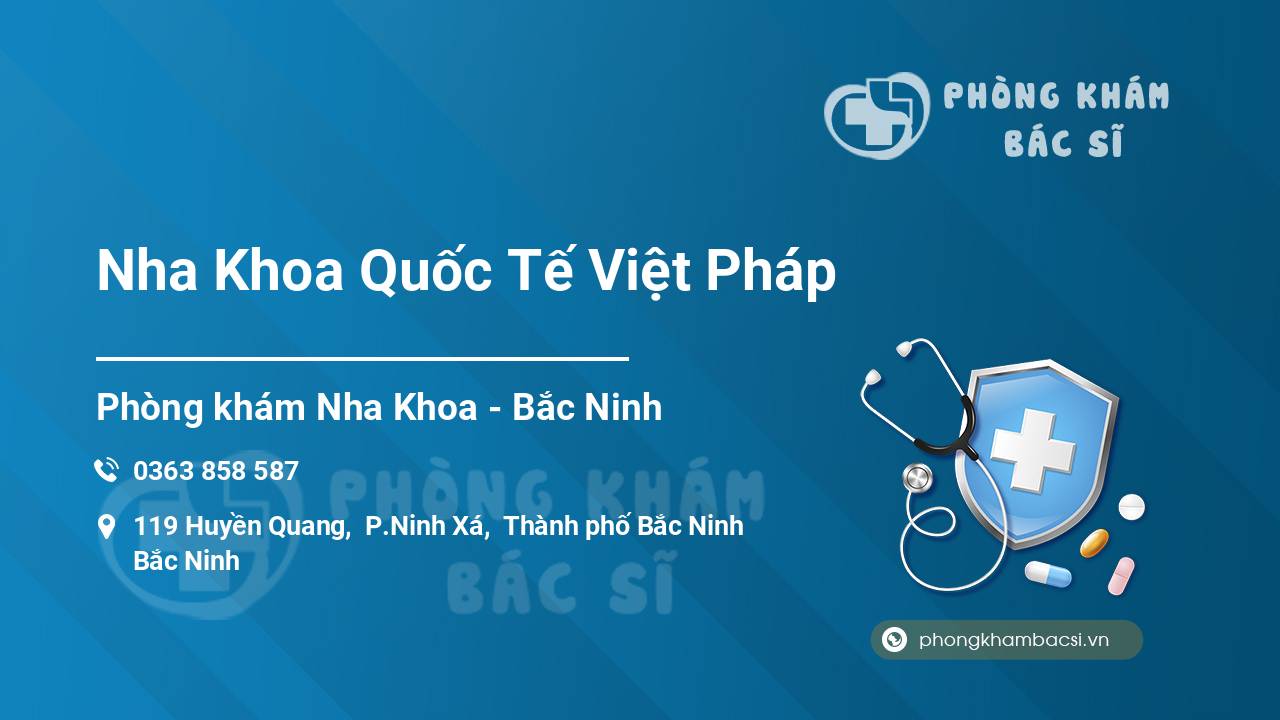 PHÒNG KHÁM
BÁC SĨ

Nha Khoa Quốc Tế Việt Pháp

Phòng khám Nha Khoa - Bắc Ninh

0363 858 587

119 Huyền Quang, P.Ninh Xá, Thành phố Bắc Ninh
Bắc Ninh

PHÒNG KHÁM
BÁC SĨ

phongkhambacsi.vn